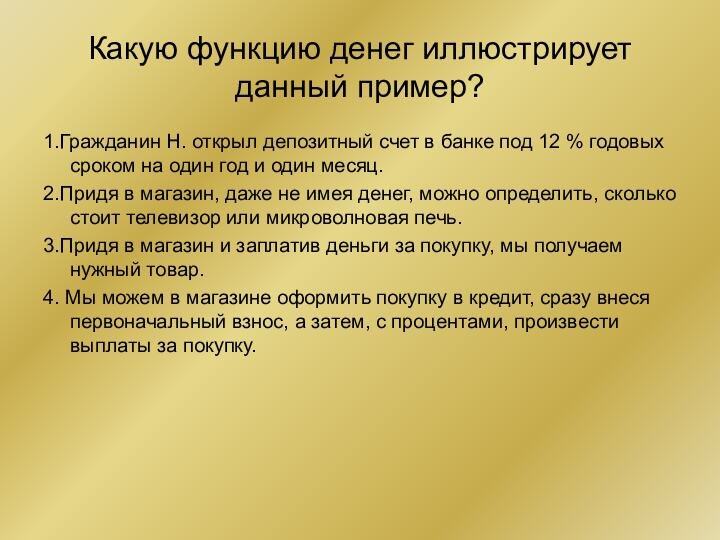 Какую функцию денег иллюстрирует данный пример?

1.Гражданин Н. открыл депозитный счет в банке под 12 % годовых сроком на один год и один месяц.

2.Придя в магазин, даже не имея денег, можно определить, сколько стоит телевизор или микроволновая печь.

3.Придя в магазин и заплатив деньги за покупку, мы получаем нужный товар.

4. Мы можем в магазине оформить покупку в кредит, сразу внеся первоначальный взнос, а затем, с процентами, произвести выплаты за покупку.